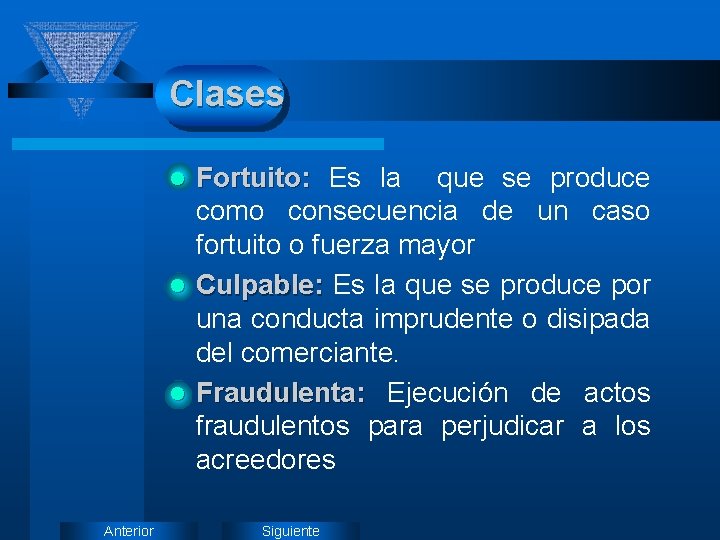 Clases

Fortuito: Es la que se produce como consecuencia de un caso fortuito o fuerza mayor

Culpable: Es la que se produce por una conducta imprudente o disipada del comerciante.

Fraudulenta: Ejecución de actos fraudulentos para perjudicar a los acreedores

Anterior

Siguiente